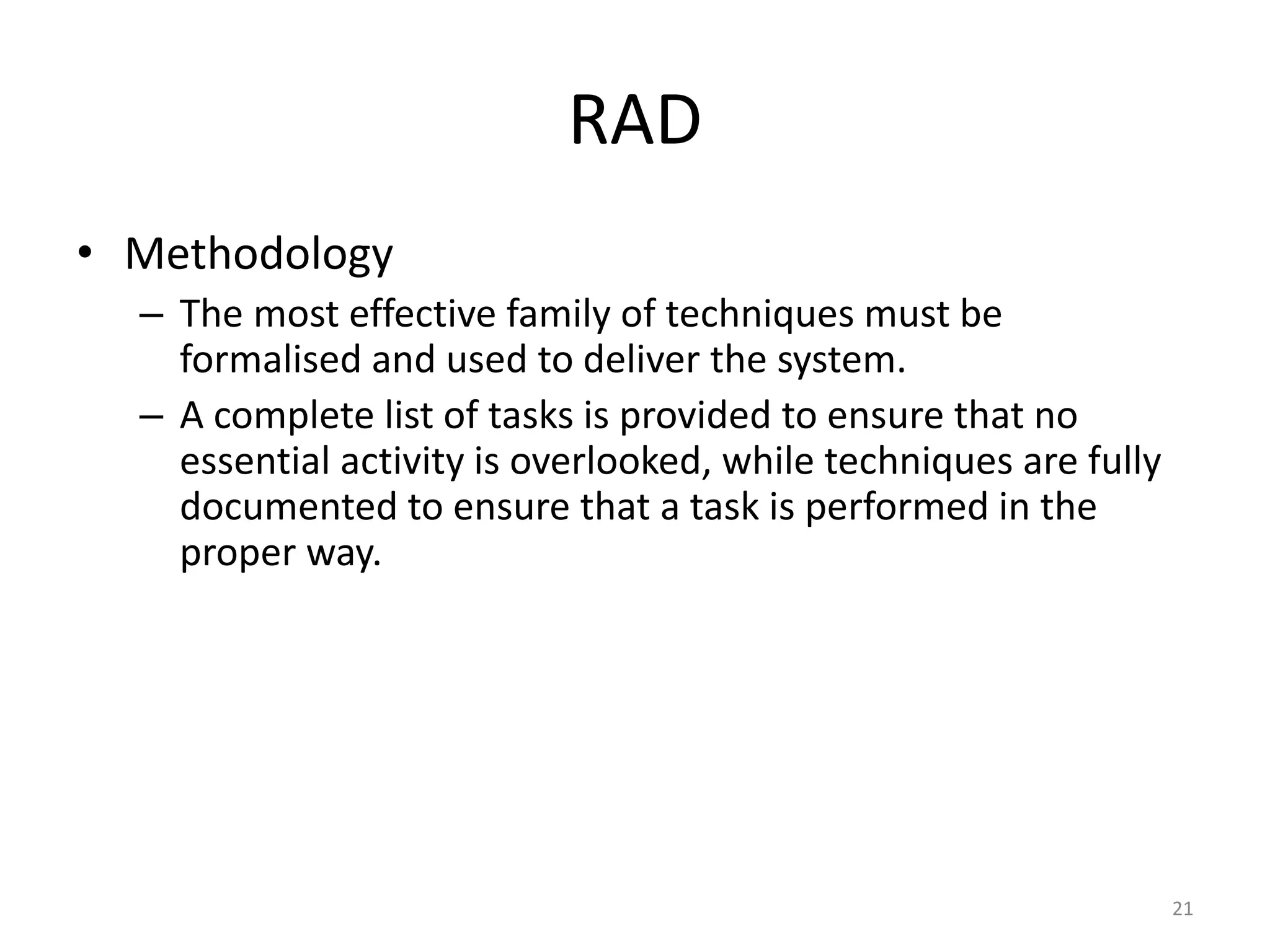 RAD

• Methodology
– The most effective family of techniques must be formalised and used to deliver the system.
– A complete list of tasks is provided to ensure that no essential activity is overlooked, while techniques are fully documented to ensure that a task is performed in the proper way.

21